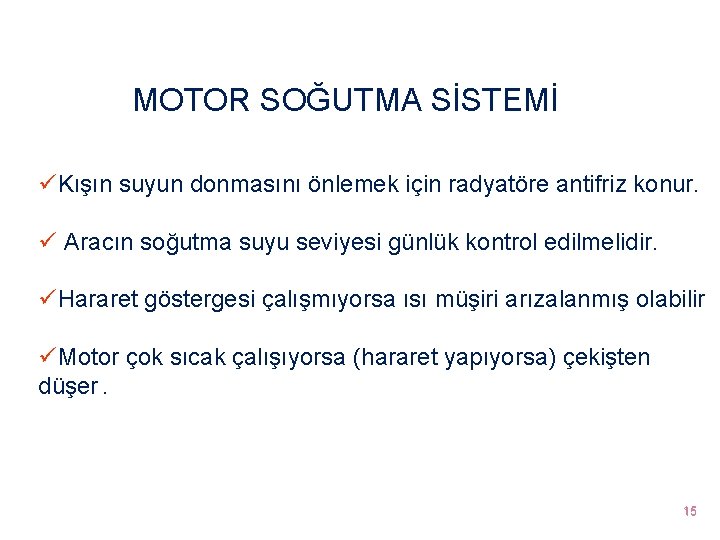 MOTOR SOĞUTMA SİSTEMİ

✓Kışın suyun donmasını önlemek için radyatöre antifriz konur.

✓ Aracın soğutma suyu seviyesi günlük kontrol edilmelidir.

✓Hararet göstergesi çalışmıyorsa ısı müşiri arızalanmış olabilir

✓Motor çok sıcak çalışıyorsa (hararet yapıyorsa) çekişten düşer.

15